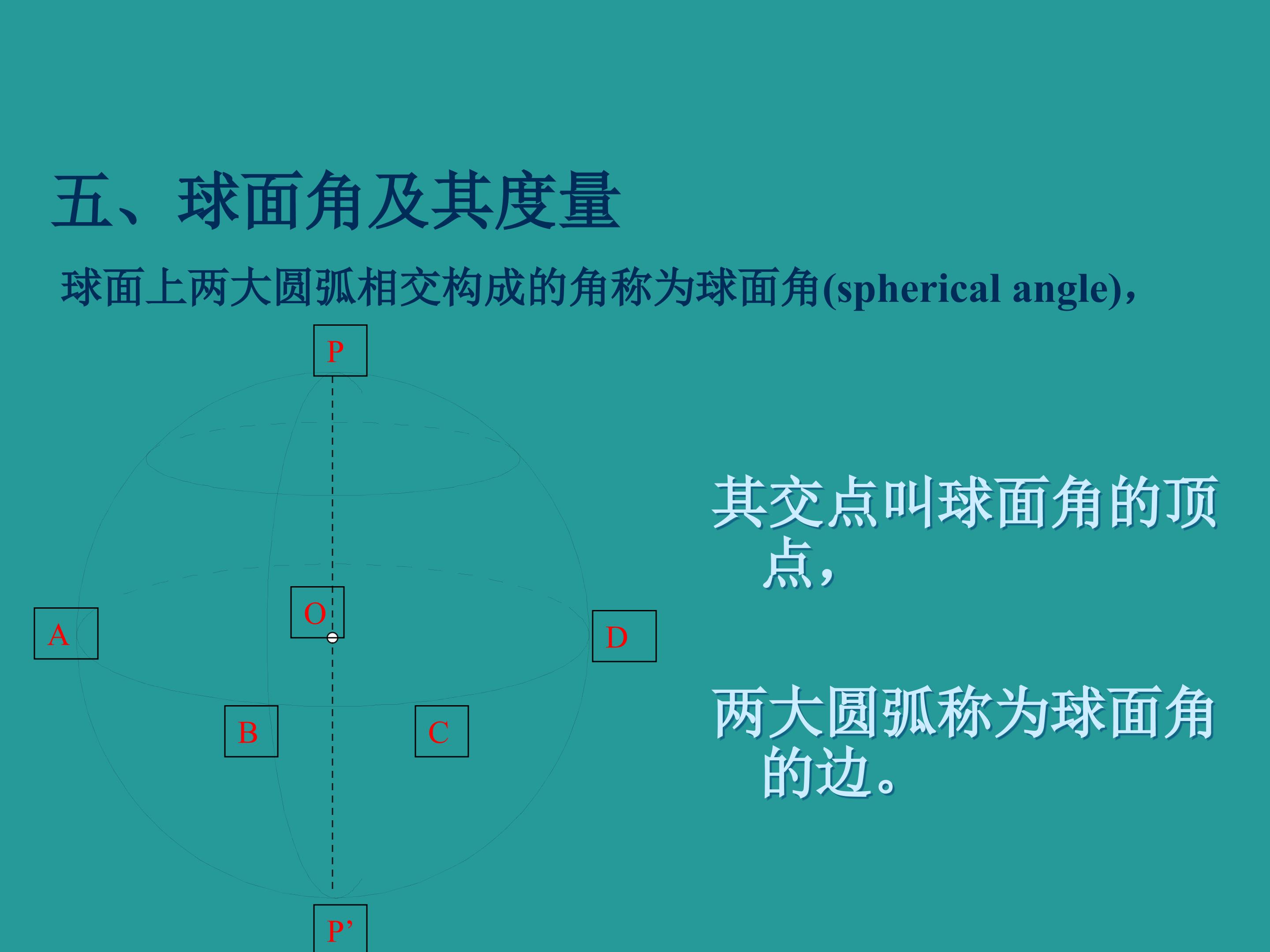 五、球面角及其度量

球面上两大圆弧相交构成的角称为球面角(spherical angle)，

P

O

A

D

B

C

P’

其交点叫球面角的顶点，

两大圆弧称为球面角的边。